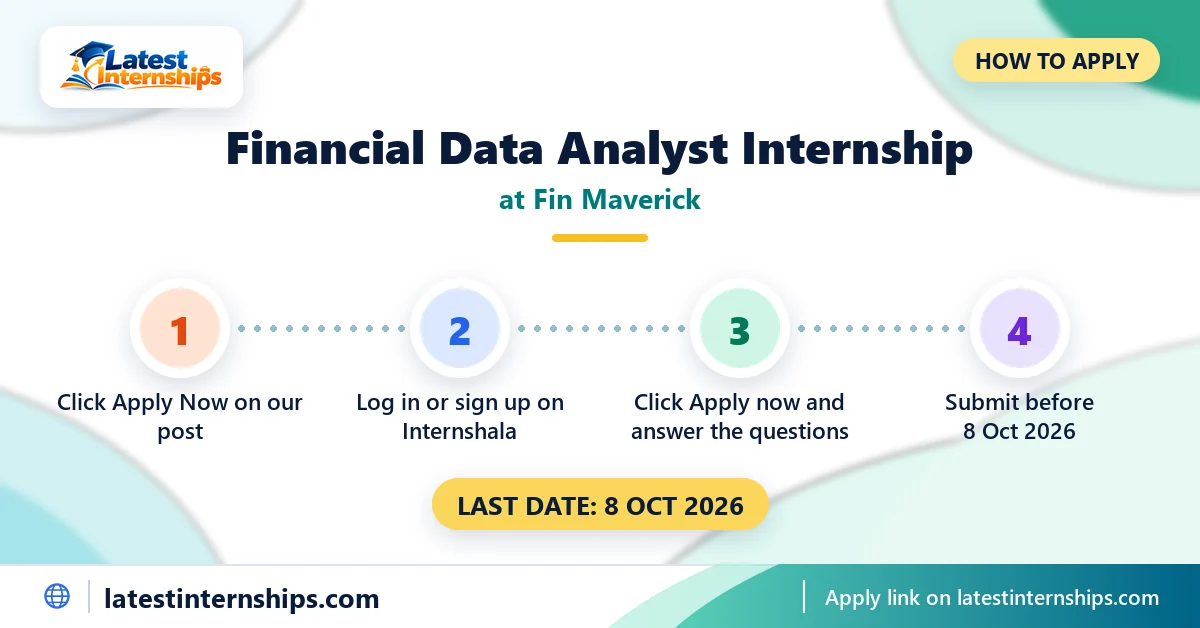 Latest Internships

HOW TO APPLY

Financial Data Analyst Internship

at Fin Maverick

1

Click Apply Now on our post

2

Log in or sign up on Internshala

3

Click Apply now and answer the questions

4

Submit before 8 Oct 2026

LAST DATE: 8 OCT 2026

latestinternships.com

Apply link on latestinternships.com